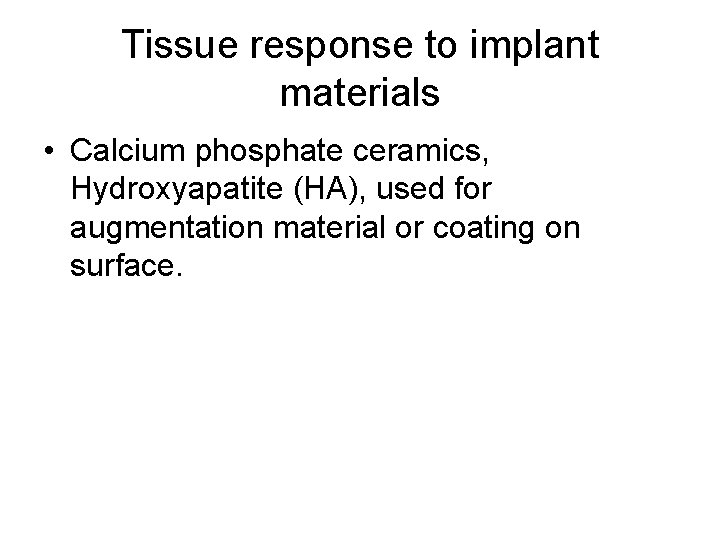 Tissue response to implant materials

• Calcium phosphate ceramics, Hydroxyapatite (HA), used for augmentation material or coating on surface.